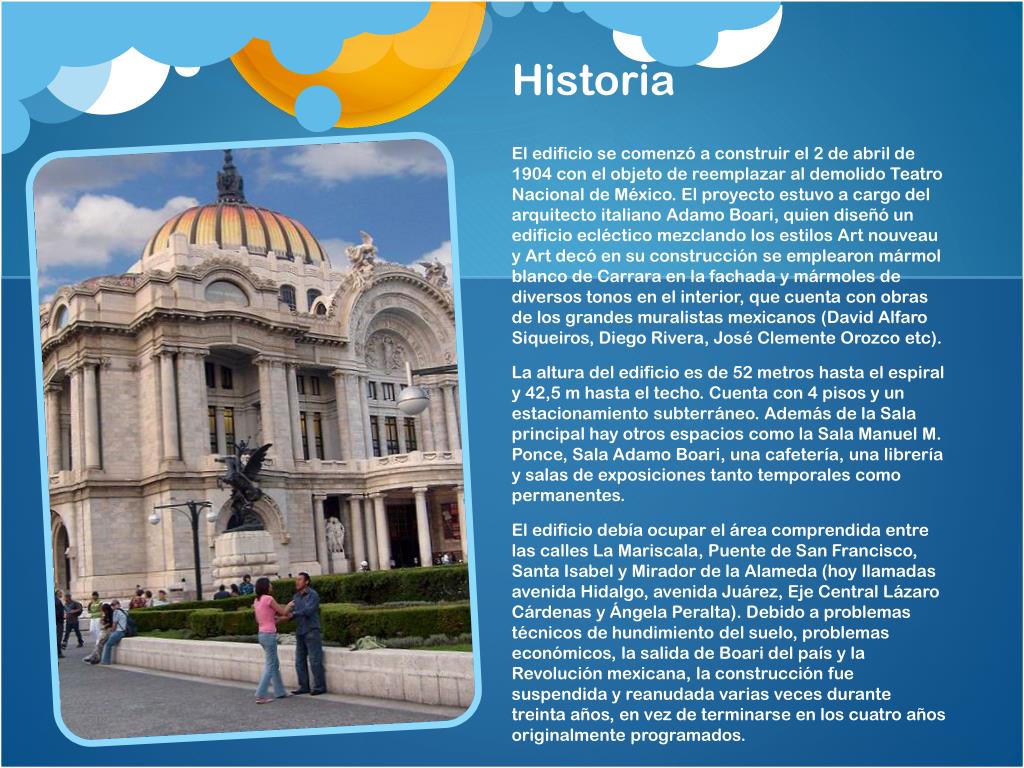 Historia

El edificio se comenzó a construir el 2 de abril de 1904 con el objeto de reemplazar al demolido Teatro Nacional de México. El proyecto estuvo a cargo del arquitecto italiano Adamo Boari, quien diseñó un edificio ecléctico mezclando los estilos Art nouveau y Art decó en su construcción se emplearon mármol blanco de Carrara en la fachada y mármoles de diversos tonos en el interior, que cuenta con obras de los grandes muralistas mexicanos (David Alfaro Siqueiros, Diego Rivera, José Clemente Orozco etc).

La altura del edificio es de 52 metros hasta el espiral y 42,5 m hasta el techo. Cuenta con 4 pisos y un estacionamiento subterráneo. Además de la Sala principal hay otros espacios como la Sala Manuel M. Ponce, Sala Adamo Boari, una cafetería, una librería y salas de exposiciones tanto temporales como permanentes.

El edificio debía ocupar el área comprendida entre las calles La Mariscala, Puente de San Francisco, Santa Isabel y Mirador de la Alameda (hoy llamadas avenida Hidalgo, avenida Juárez, Eje Central Lázaro Cárdenas y Ángela Peralta). Debido a problemas técnicos de hundimiento del suelo, problemas económicos, la salida de Boari del país y la Revolución mexicana, la construcción fue suspendida y reanudada varias veces durante treinta años, en vez de terminarse en los cuatro años originalmente programados.